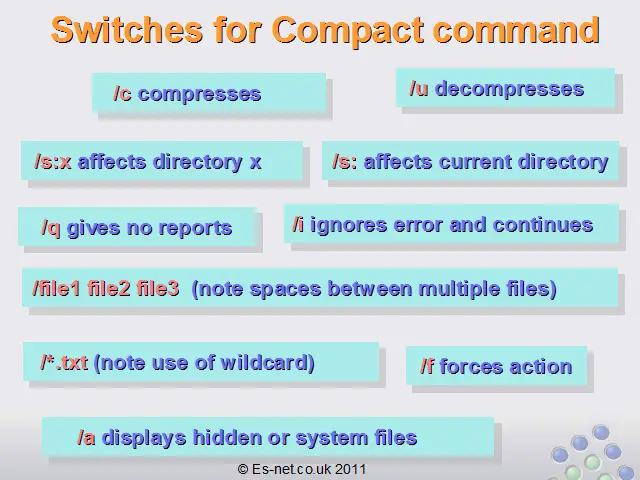 Switches for Compact command

/c compresses

/u decompresses

/s:x affects directory x

/s: affects current directory

/q gives no reports

/i ignores error and continues

/file1 file2 file3 (note spaces between multiple files)

/*.txt (note use of wildcard)

/f forces action

/a displays hidden or system files

© Es-net.co.uk 2011